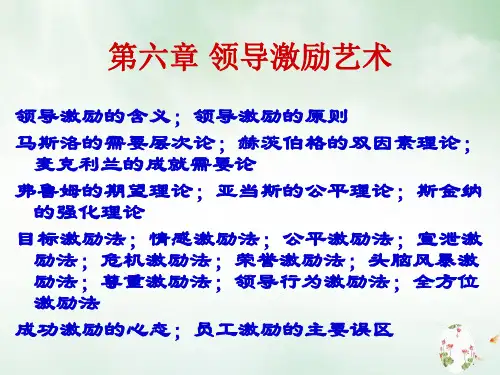 第六章 领导激励艺术

领导激励的含义；领导激励的原则

马斯洛的需要层次论；赫茨伯格的双因素理论；麦克利兰的成就需要论

弗鲁姆的期望理论；亚当斯的公平理论；斯金纳的强化理论

目标激励法；情感激励法；公平激励法；宣泄激励法；危机激励法；荣誉激励法；头脑风暴激励法；尊重激励法；领导行为激励法；全方位激励法

成功激励的心态；员工激励的主要误区